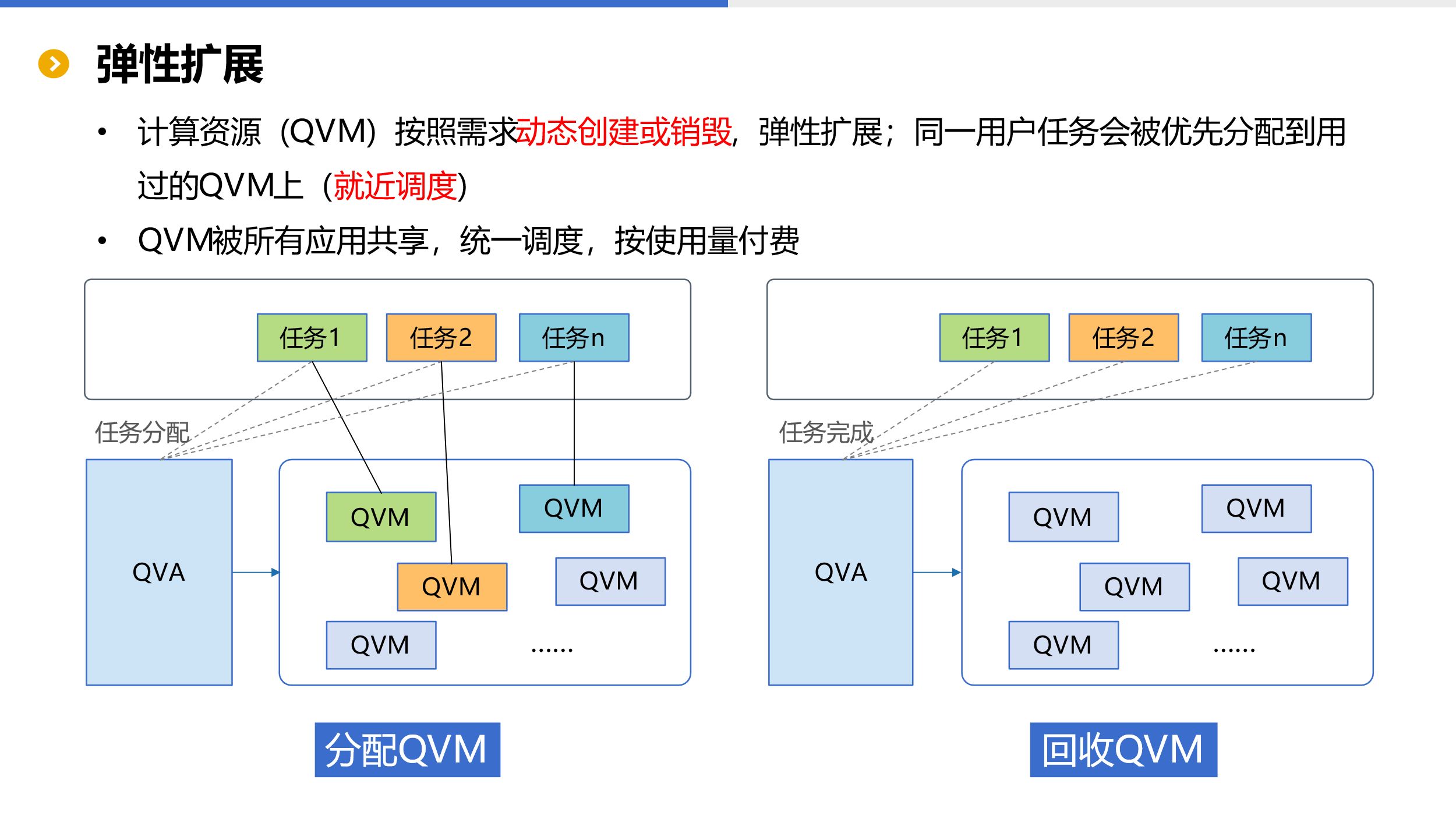 弹性扩展

• 计算资源（QVM）按照需求动态创建或销毁，弹性扩展；同一用户任务会被优先分配到用过的QVM上（就近调度）

• QVM被所有应用共享，统一调度，按使用量付费

任务1 任务2 任务n

任务分配

QVA

QVM QVM QVM QVM QVM ......

分配QVM

任务1 任务2 任务n

任务完成

QVA

QVM QVM QVM QVM QVM ......

回收QVM